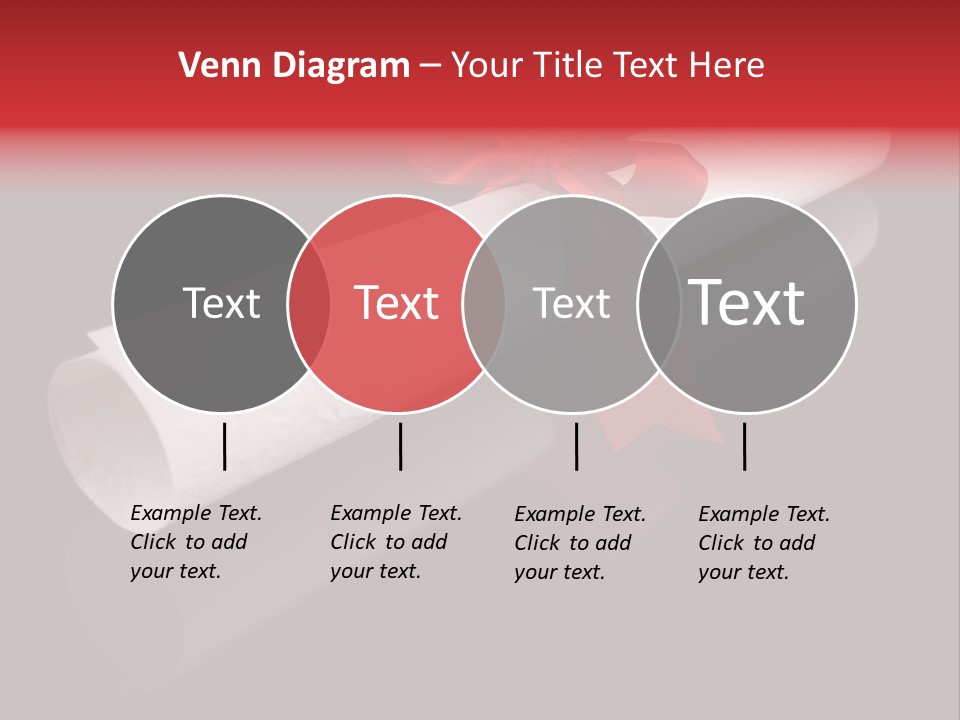 Venn Diagram – Your Title Text Here

Text

Text

Text

Text

Example Text. Click to add your text.

Example Text. Click to add your text.

Example Text. Click to add your text.

Example Text. Click to add your text.